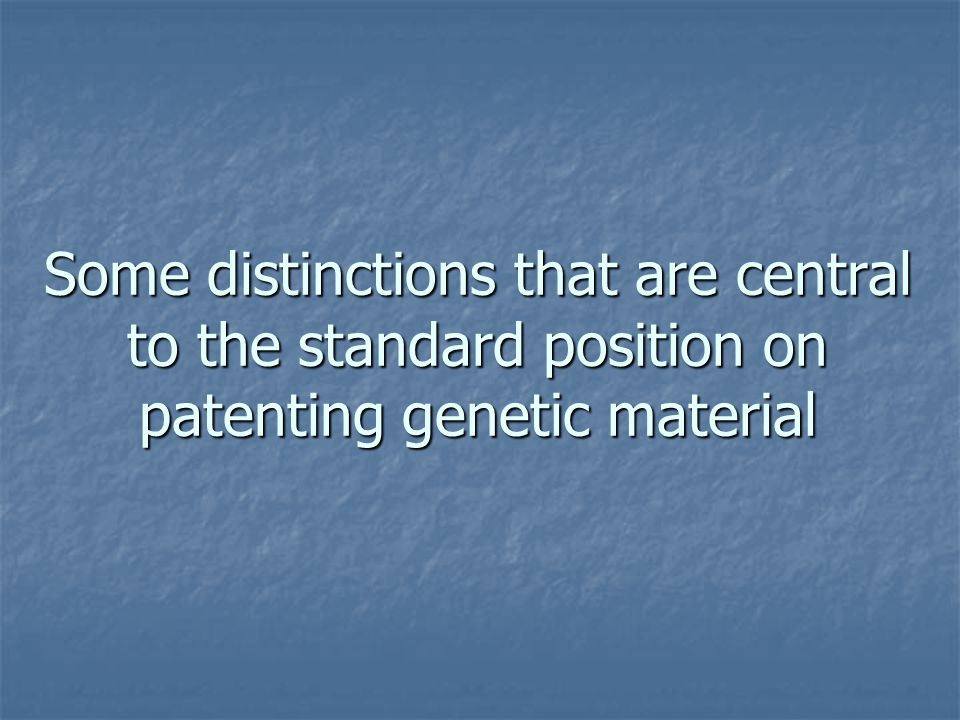 Some distinctions that are central to the standard position on patenting genetic material